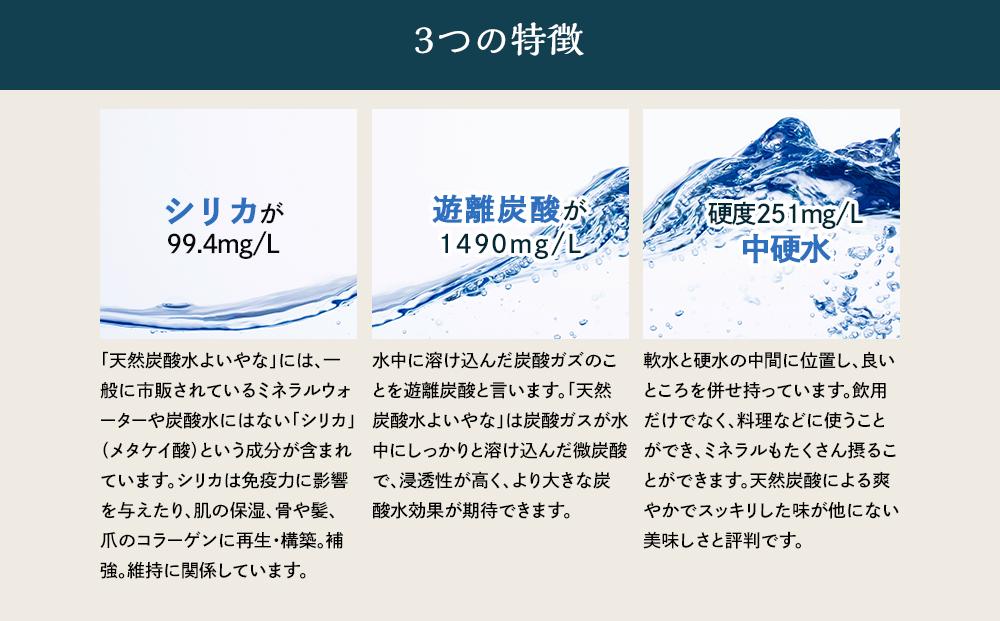 3つの特徴

シリカが
99.4mg/L

「天然炭酸水よいやな」には、一般に市販されているミネラルウォーターや炭酸水にはない「シリカ」(メタケイ酸)という成分が含まれています。シリカは免疫力に影響を与えたり、肌の保湿、骨や髪、爪のコラーゲンに再生・構築。補強。維持に関係しています。

遊離炭酸が
1490mg/L

水中に溶け込んだ炭酸ガスのことを遊離炭酸と言います。「天然炭酸水よいやな」は炭酸ガスが水中にしっかりと溶け込んだ微炭酸で、浸透性が高く、より大きな炭酸水効果が期待できます。

硬度251mg/L
中硬水

軟水と硬水の中間に位置し、良いところを併せ持っています。飲用だけでなく、料理などに使うことができ、ミネラルもたくさん摂ることができます。天然炭酸による爽やかでスッキリした味が他にない美味しさと評判です。